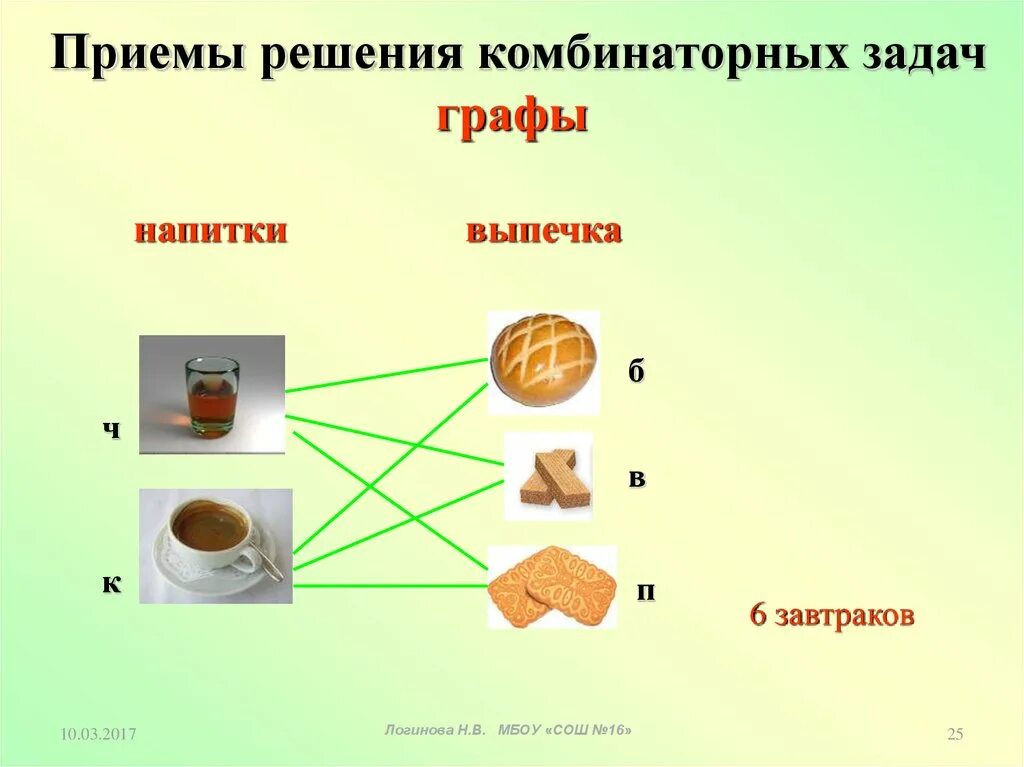 Приемы решения комбинаторных задач
графы

напитки

выпечка

ч

к

б

в

п

6 завтраков

10.03.2017

Логинова Н.В. МБОУ «СОШ №16»

25